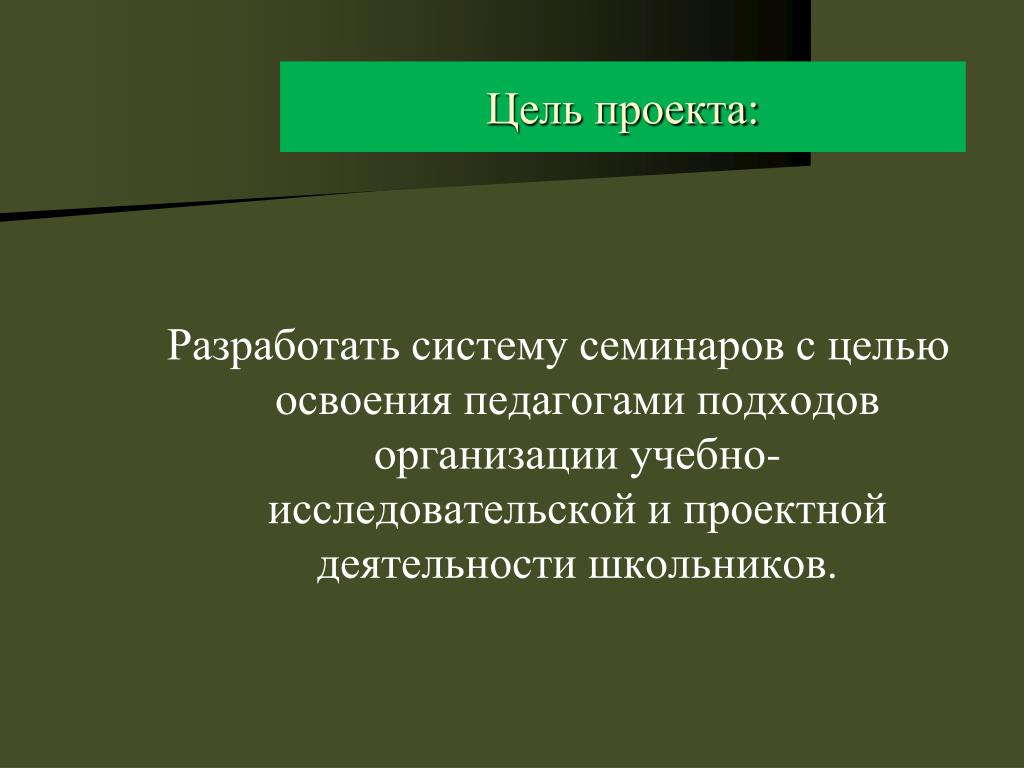 Цель проекта:

Разработать систему семинаров с целью освоения педагогами подходов организации учебно-исследовательской и проектной деятельности школьников.